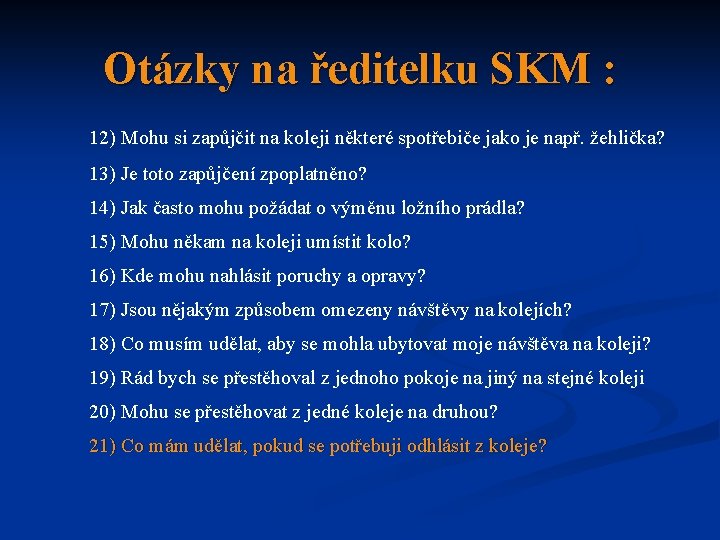 Otázky na ředitelku SKM :

12) Mohu si zapůjčit na koleji některé spotřebiče jako je např. žehlička?

13) Je toto zapůjčení zpoplatněno?

14) Jak často mohu požádat o výměnu ložního prádla?

15) Mohu někam na koleji umístit kolo?

16) Kde mohu nahlásit poruchy a opravy?

17) Jsou nějakým způsobem omezeny návštěvy na kolejích?

18) Co musím udělat, aby se mohla ubytovat moje návštěva na koleji?

19) Rád bych se přestěhoval z jednoho pokoje na jiný na stejné koleji

20) Mohu se přestěhovat z jedné koleje na druhou?

21) Co mám udělat, pokud se potřebuji odhlásit z koleje?